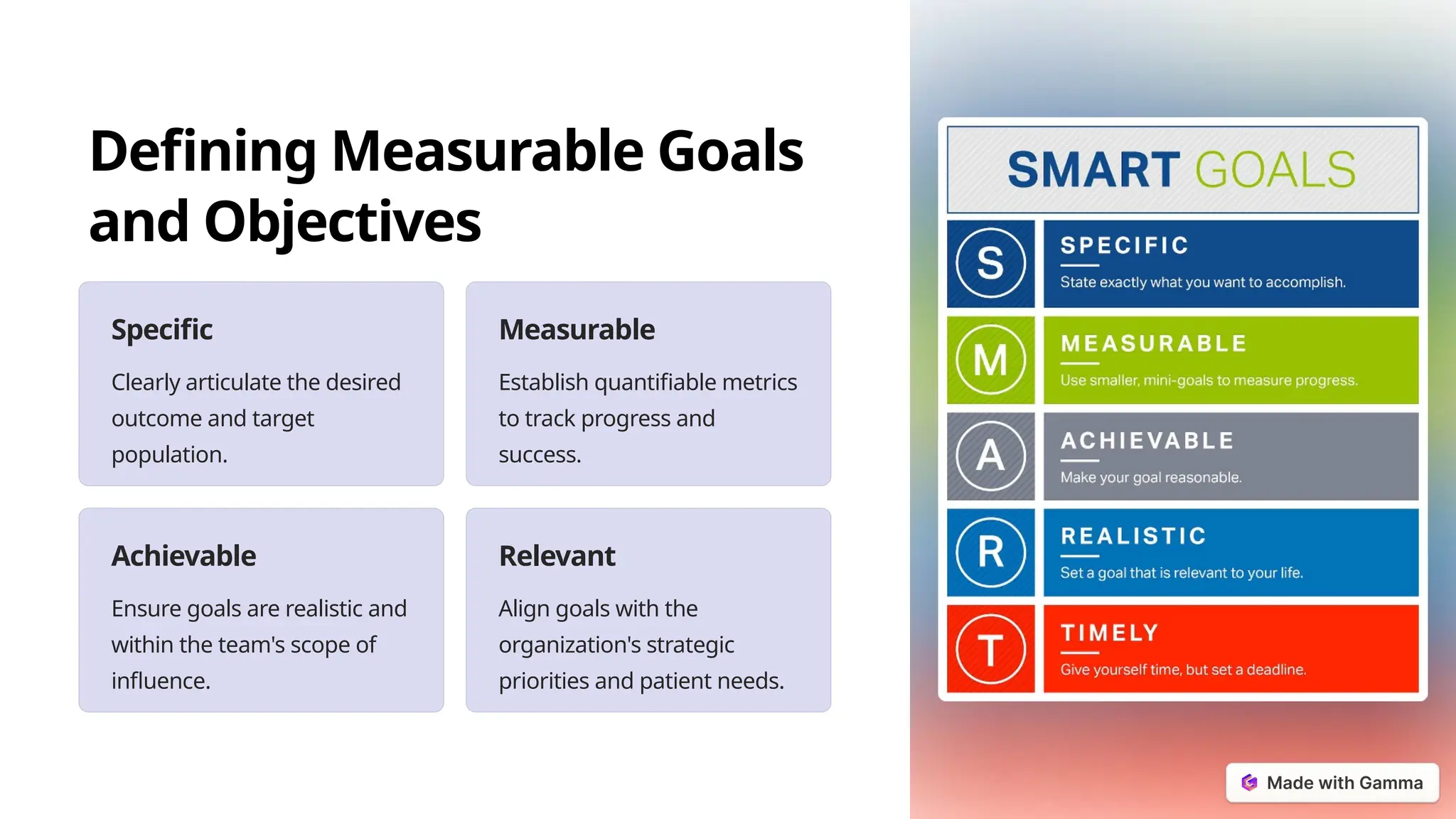 Defining Measurable Goals and Objectives

Specific

Clearly articulate the desired outcome and target population.

Measurable

Establish quantifiable metrics to track progress and success.

Achievable

Ensure goals are realistic and within the team's scope of influence.

Relevant

Align goals with the organization's strategic priorities and patient needs.

SMART GOALS

S SPECIFIC
State exactly what you want to accomplish.

M MEASURABLE
Use smaller, mini-goals to measure progress.

A ACHIEVABLE
Make your goal reasonable.

R REALISTIC
Set a goal that is relevant to your life.

T TIMELY
Give yourself time, but set a deadline.

Made with Gamma